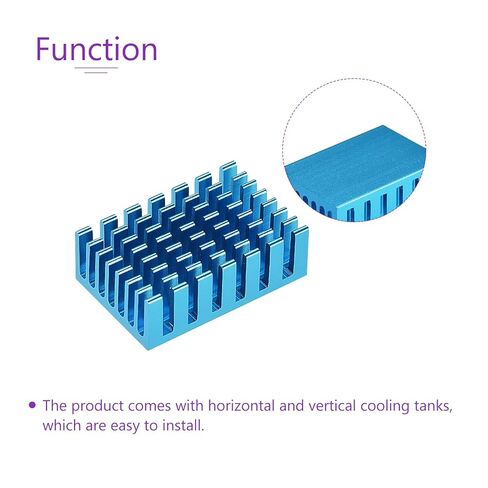 Function

• The product comes with horizontal and vertical cooling tanks, which are easy to install.